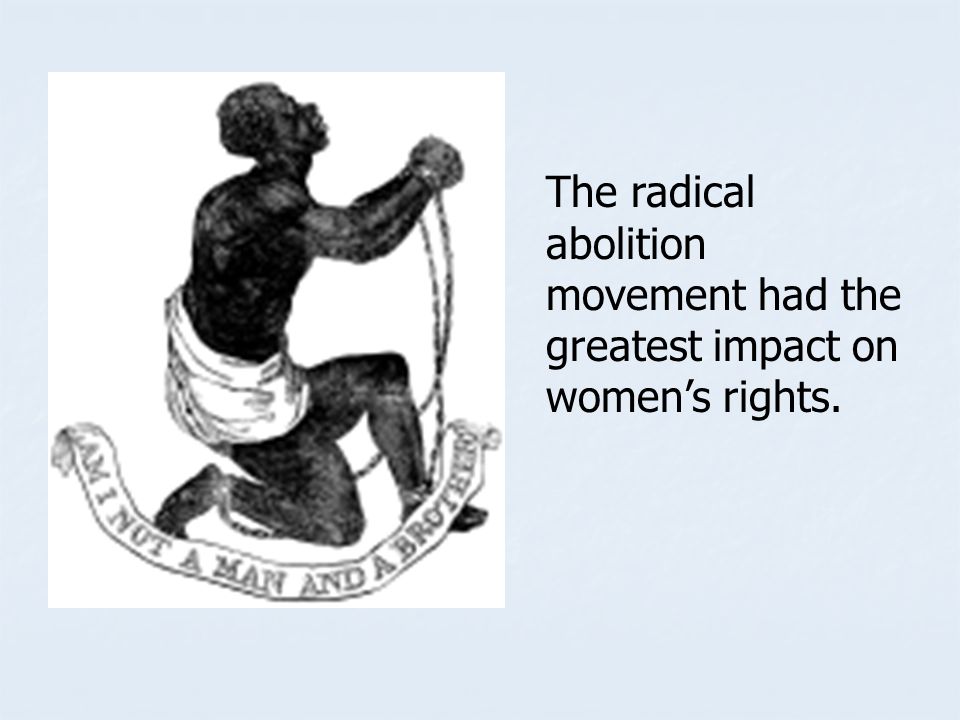 AM I NOT A MAN AND A BROTHER?

The radical abolition movement had the greatest impact on women's rights.